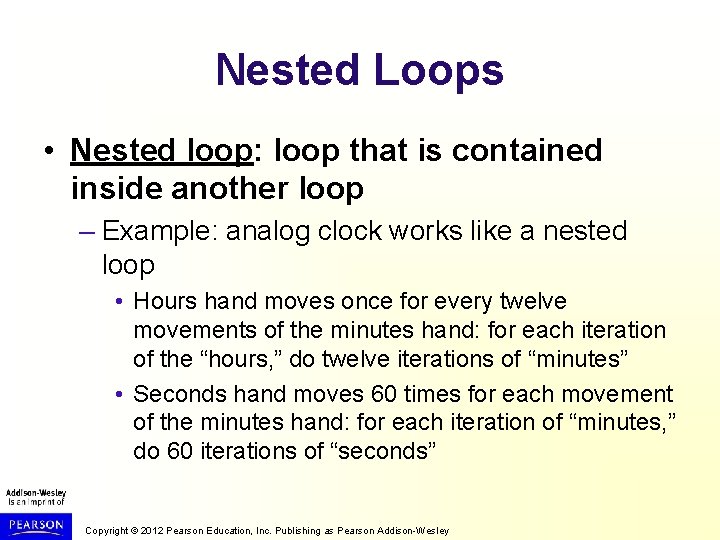 Nested Loops

• Nested loop: loop that is contained inside another loop

– Example: analog clock works like a nested loop

• Hours hand moves once for every twelve movements of the minutes hand: for each iteration of the “hours,” do twelve iterations of “minutes”

• Seconds hand moves 60 times for each movement of the minutes hand: for each iteration of “minutes,” do 60 iterations of “seconds”

Addison-Wesley is an imprint of

PEARSON

Copyright © 2012 Pearson Education, Inc. Publishing as Pearson Addison-Wesley